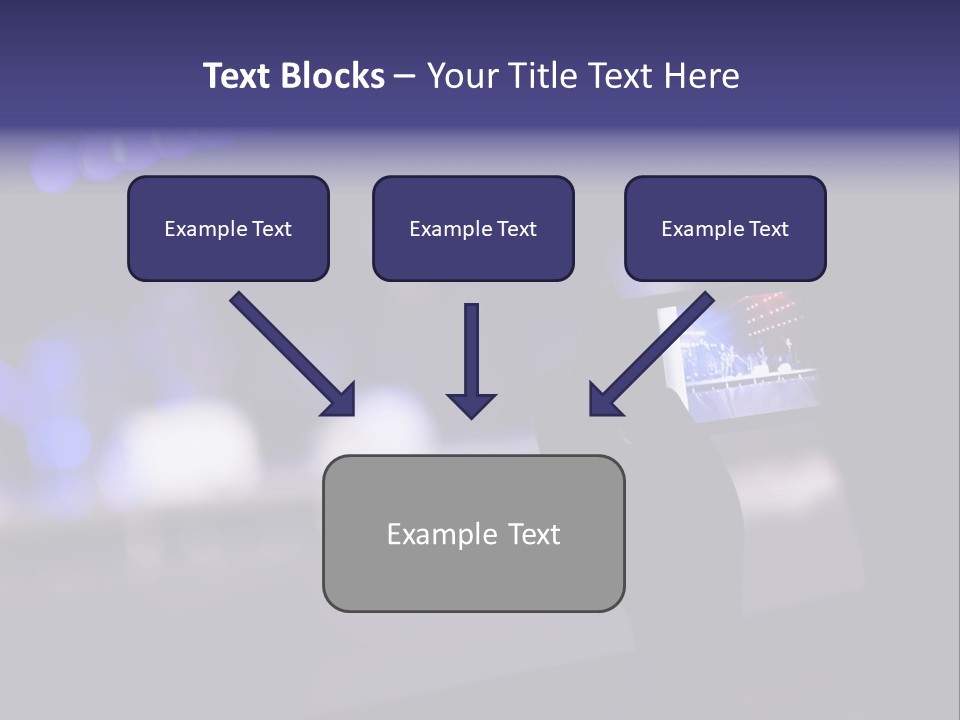 Text Blocks – Your Title Text Here

Example Text

Example Text

Example Text

Example Text